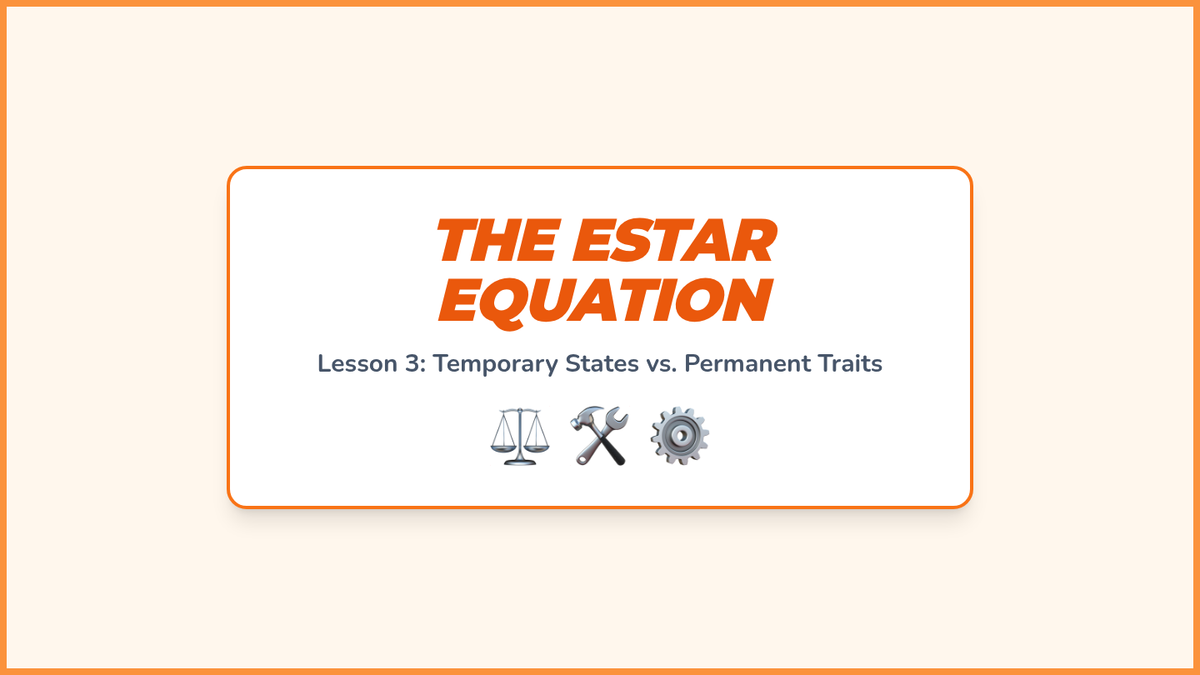 THE ESTAR EQUATION

Lesson 3: Temporary States vs. Permanent Traits